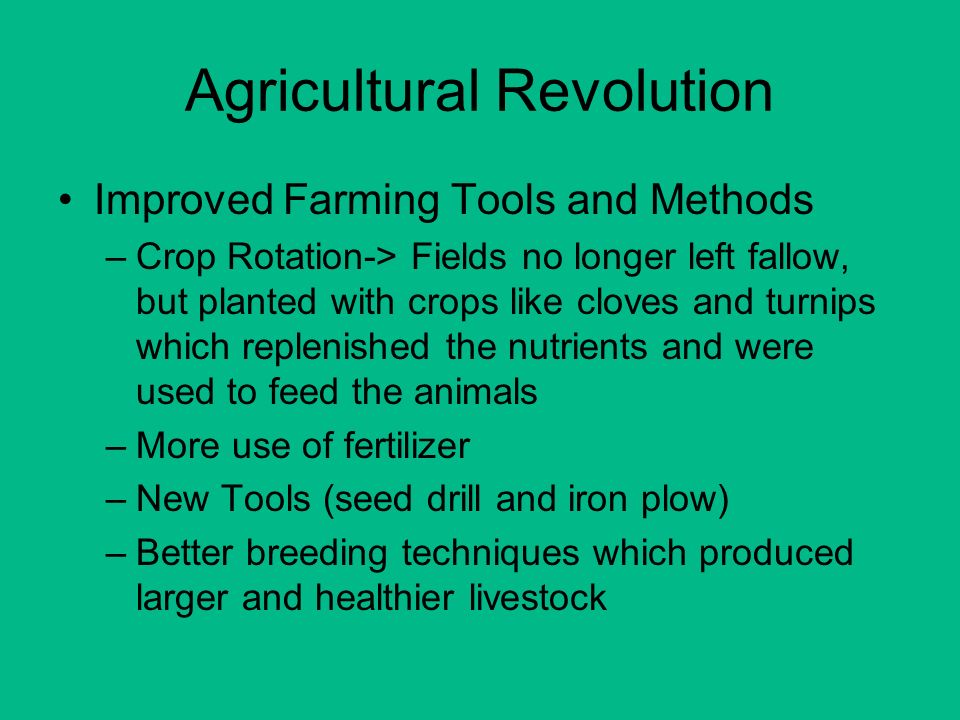 Agricultural Revolution

• Improved Farming Tools and Methods
– Crop Rotation-> Fields no longer left fallow, but planted with crops like cloves and turnips which replenished the nutrients and were used to feed the animals
– More use of fertilizer
– New Tools (seed drill and iron plow)
– Better breeding techniques which produced larger and healthier livestock